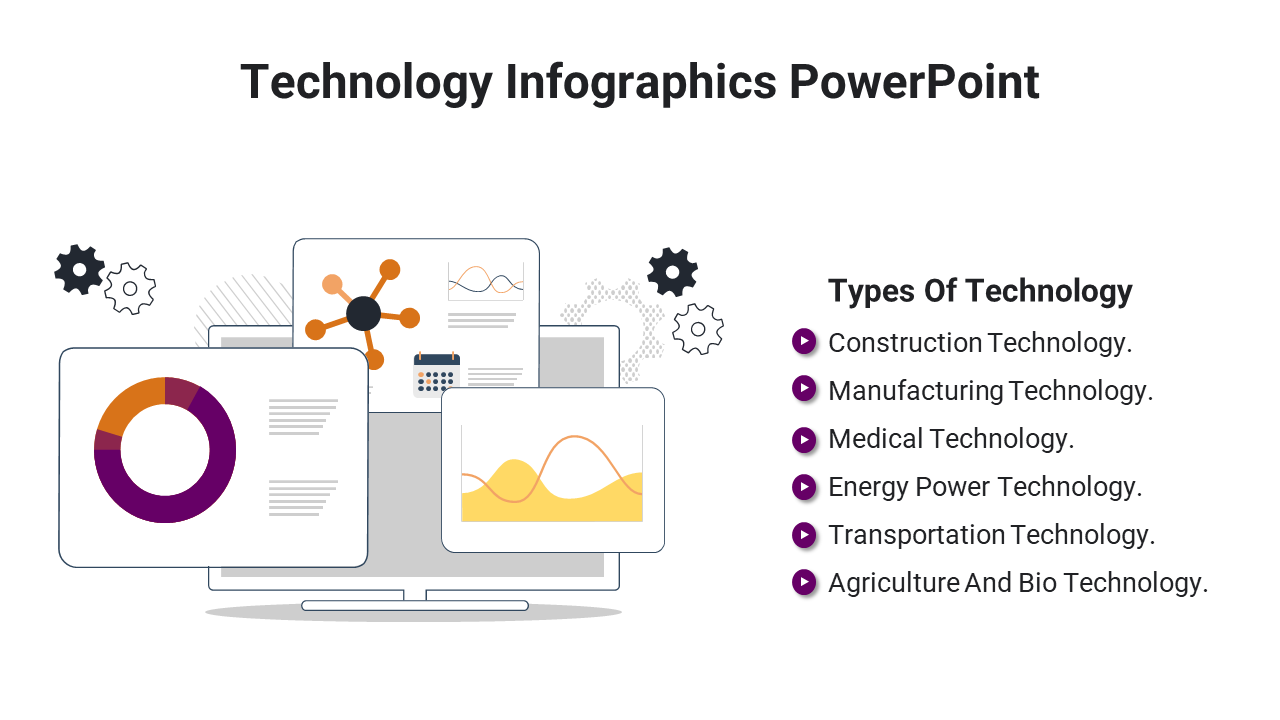 Technology Infographics PowerPoint

Types Of Technology

Construction Technology.

Manufacturing Technology.

Medical Technology.

Energy Power Technology.

Transportation Technology.

Agriculture And Bio Technology.